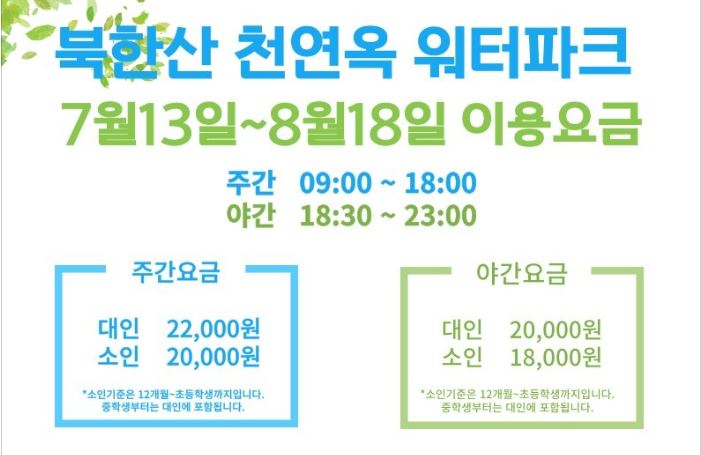 북한산 천연옥 워터파크
7월13일~8월18일 이용요금

주간 09:00 ~ 18:00
야간 18:30 ~ 23:00

주간요금

대인 22,000원
소인 20,000원

*소인기준은 12개월~초등학생까지입니다.
중학생부터는 대인에 포함됩니다.

야간요금

대인 20,000원
소인 18,000원

*소인기준은 12개월~초등학생까지입니다.
중학생부터는 대인에 포함됩니다.